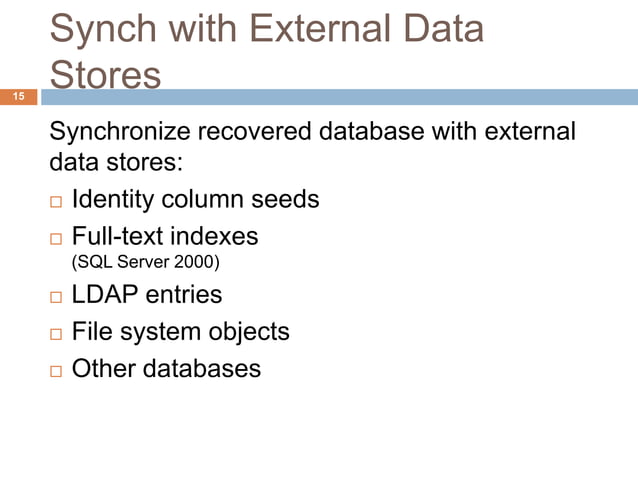 Synch with External Data Stores

15

Synchronize recovered database with external data stores:

□ Identity column seeds

□ Full-text indexes
(SQL Server 2000)

□ LDAP entries

□ File system objects

□ Other databases